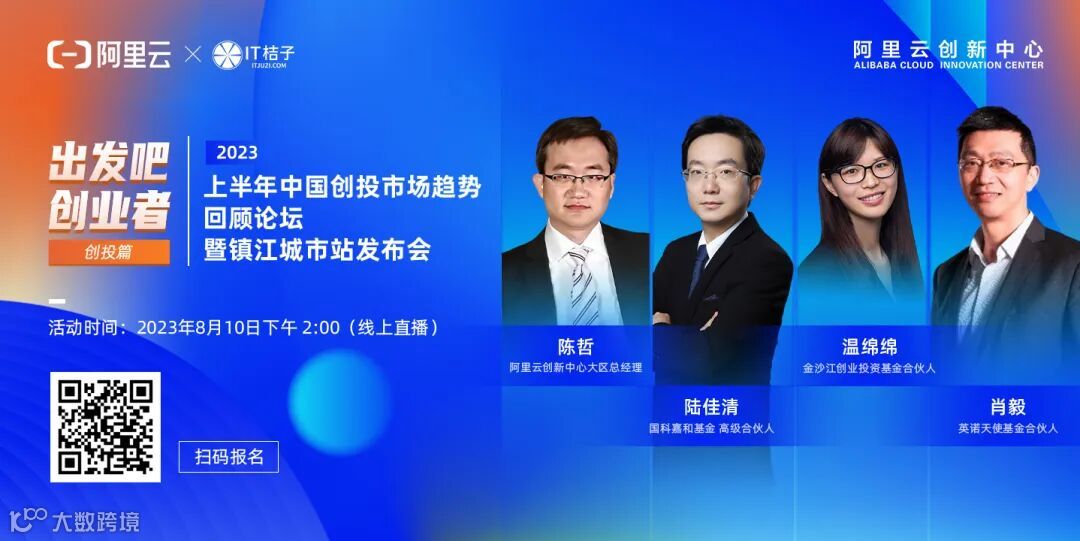 阿里云 × IT桔子
ITJUZI.COM

阿里云创新中心
ALIBABA CLOUD INNOVATION CENTER

出发吧
创业者
创投篇

2023
上半年中国创投市场趋势
回顾论坛
暨镇江城市站发布会

活动时间：2023年8月10日下午 2:00（线上直播）

扫码报名

陈哲
阿里云创新中心大区总经理

陆佳清
国科嘉和基金 高级合伙人

温绵绵
金沙江创业投资基金合伙人

肖毅
英诺天使基金合伙人

大数跨境